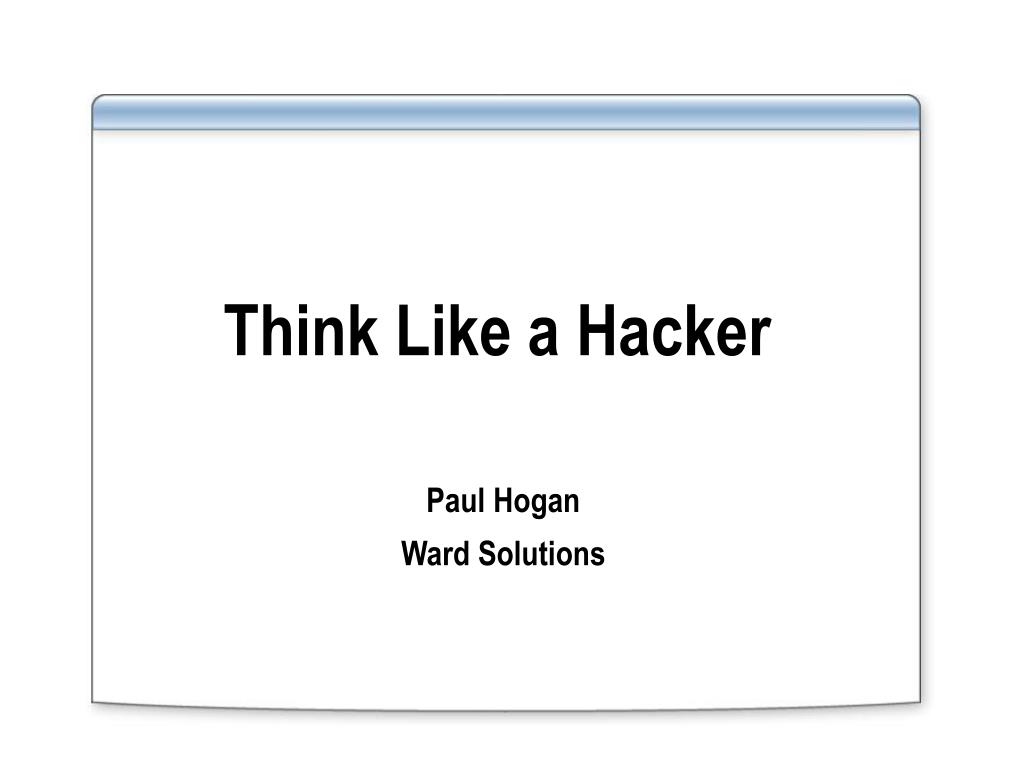 Think Like a Hacker

Paul Hogan
Ward Solutions